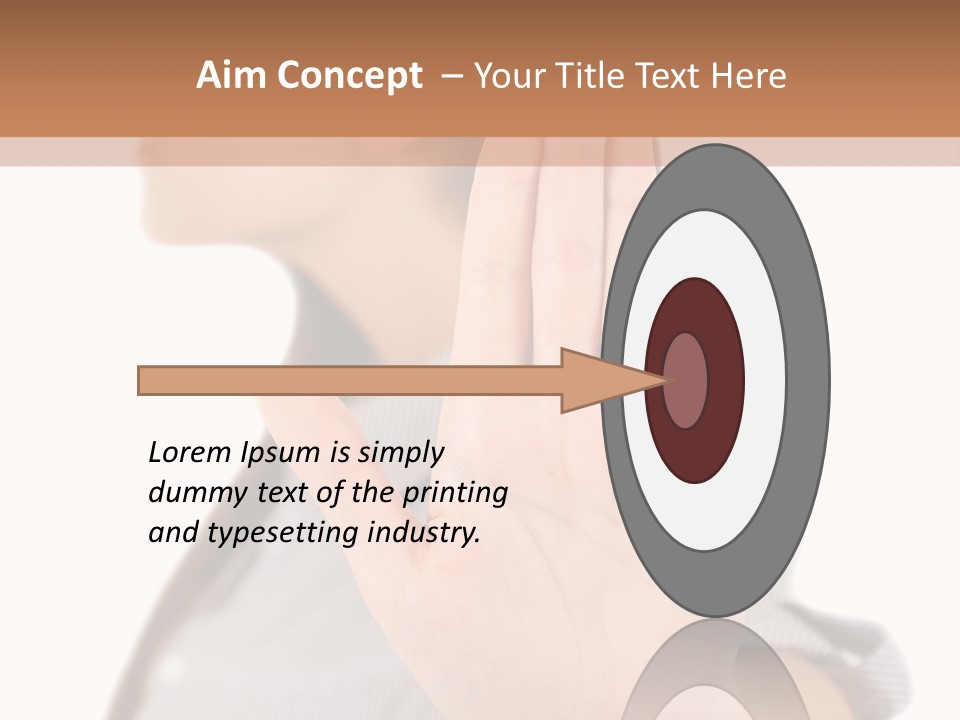 Aim Concept – Your Title Text Here

Lorem Ipsum is simply dummy text of the printing and typesetting industry.